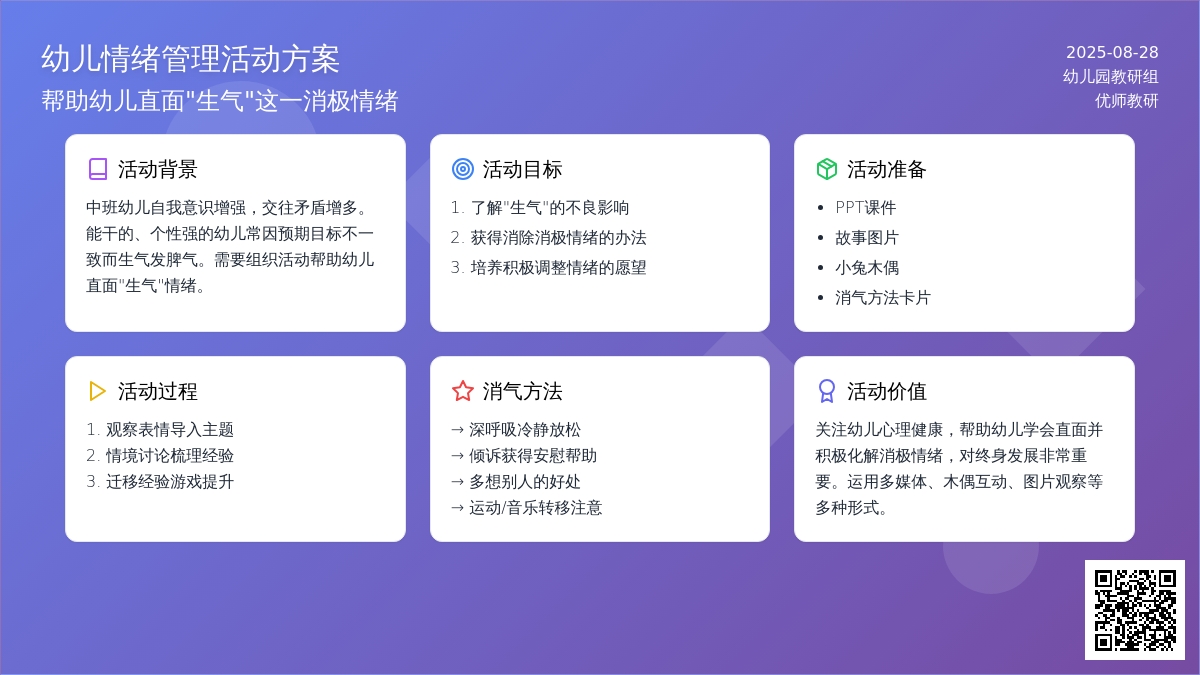 幼儿情绪管理活动方案
帮助幼儿直面"生气"这一消极情绪

2025-08-28
幼儿园教研组
优师教研

活动背景
中班幼儿自我意识增强，交往矛盾增多。能干的、个性强的幼儿常因预期目标不一致而生气发脾气。需要组织活动帮助幼儿直面"生气"情绪。

活动目标
1. 了解"生气"的不良影响
2. 获得消除消极情绪的办法
3. 培养积极调整情绪的愿望

活动准备
• PPT课件
• 故事图片
• 小兔木偶
• 消气方法卡片

活动过程
1. 观察表情导入主题
2. 情境讨论梳理经验
3. 迁移经验游戏提升

消气方法
→ 深呼吸冷静放松
→ 倾诉获得安慰帮助
→ 多想别人的好处
→ 运动/音乐转移注意

活动价值
关注幼儿心理健康，帮助幼儿学会直面并积极化解消极情绪，对终身发展非常重要。运用多媒体、木偶互动、图片观察等多种形式。